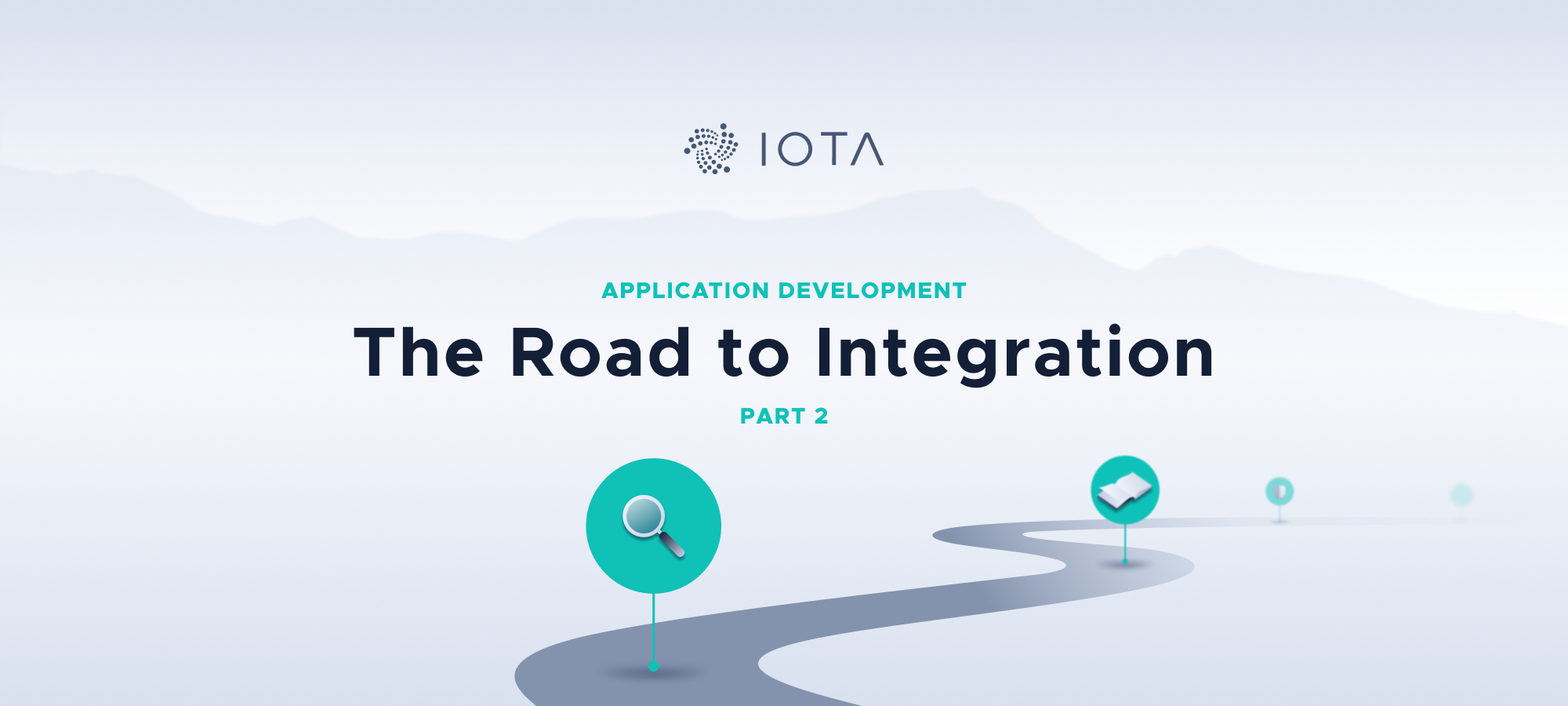 IOTA

APPLICATION DEVELOPMENT

The Road to Integration

PART 2